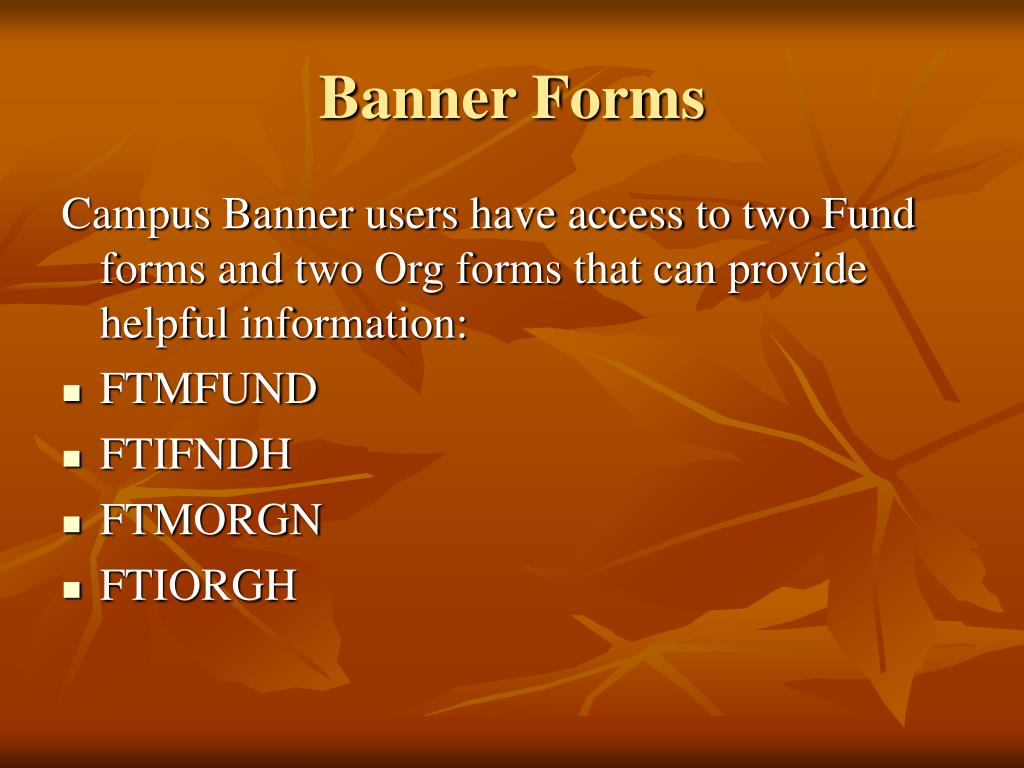 Banner Forms

Campus Banner users have access to two Fund forms and two Org forms that can provide helpful information:

- FTMFUND
- FTIFNDH
- FTMORGN
- FTIORGH